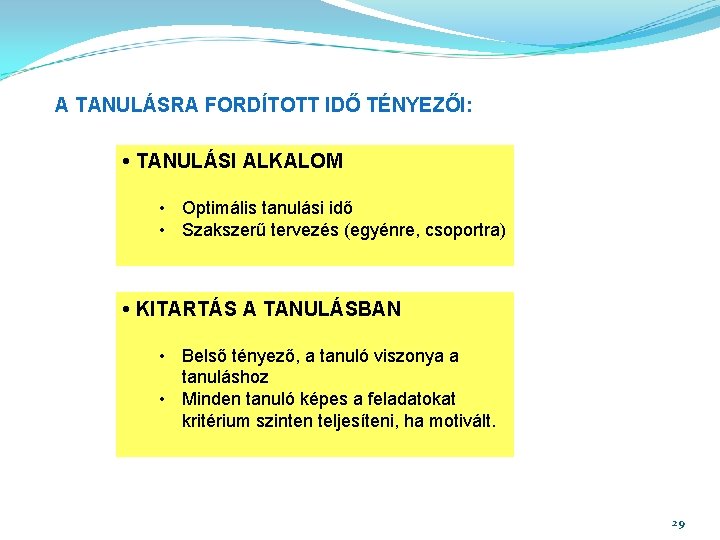 A TANULÁSRA FORDÍTOTT IDŐ TÉNYEZŐI:

• TANULÁSI ALKALOM

• Optimális tanulási idő
• Szakszerű tervezés (egyénre, csoportra)

• KITARTÁS A TANULÁSBAN

• Belső tényező, a tanuló viszonya a tanuláshoz
• Minden tanuló képes a feladatokat kritérium szinten teljesíteni, ha motivált.

29